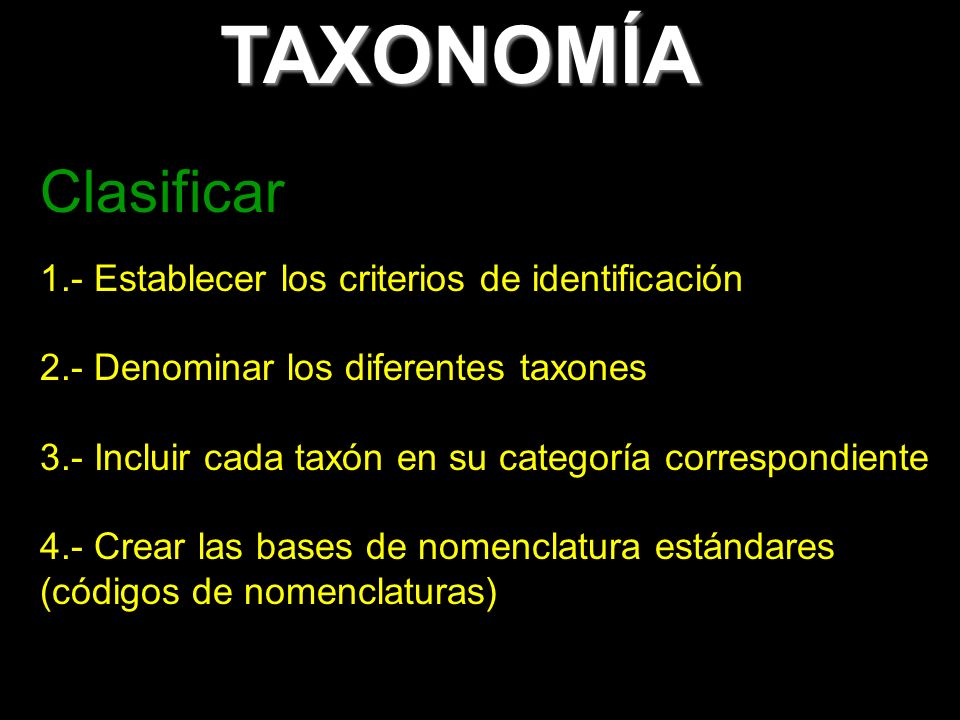 TAXONOMÍA

Clasificar

1.- Establecer los criterios de identificación

2.- Denominar los diferentes taxones

3.- Incluir cada taxón en su categoría correspondiente

4.- Crear las bases de nomenclatura estándares (códigos de nomenclaturas)